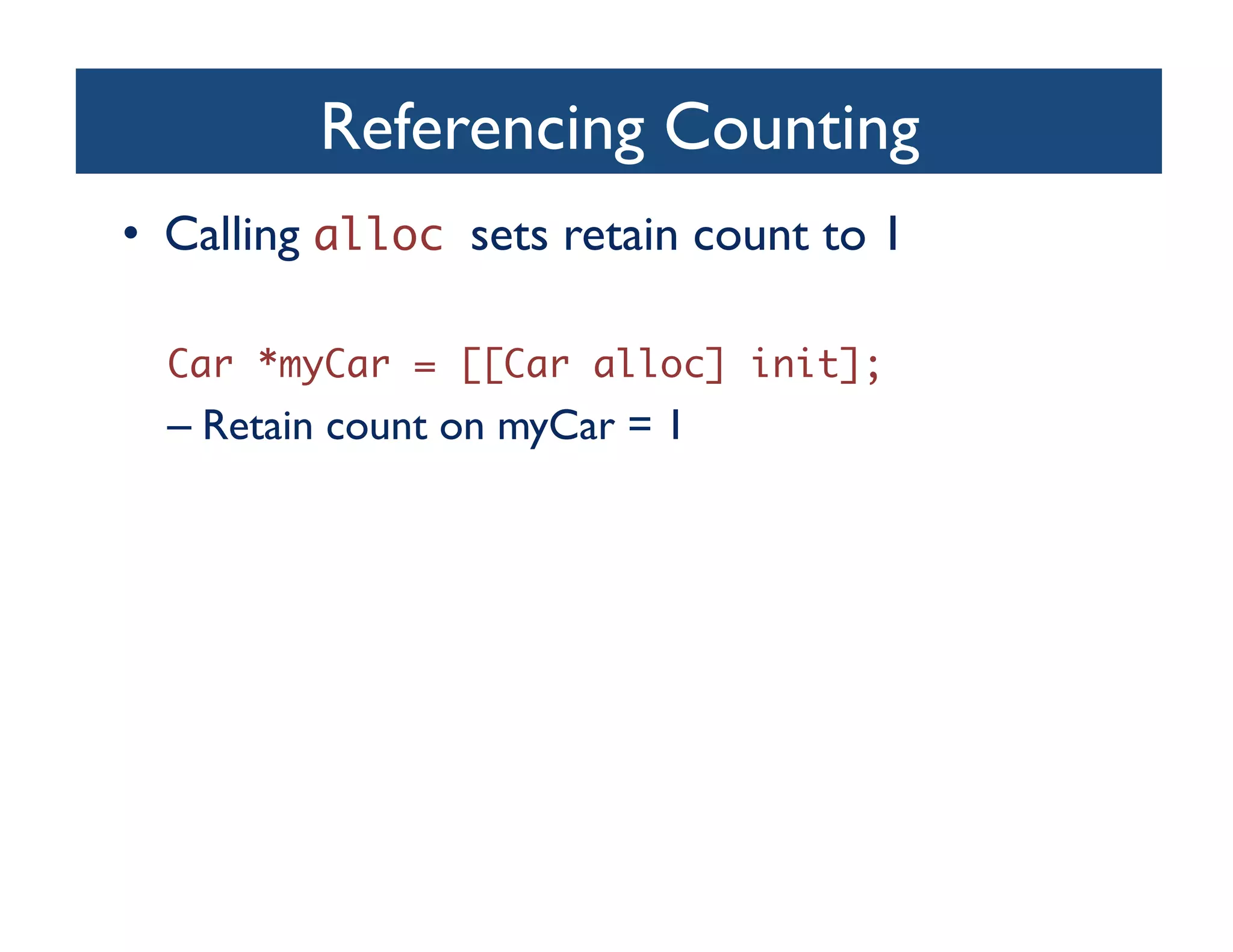 Referencing Counting

• Calling alloc sets retain count to 1

Car *myCar = [[Car alloc] init];

– Retain count on myCar = 1